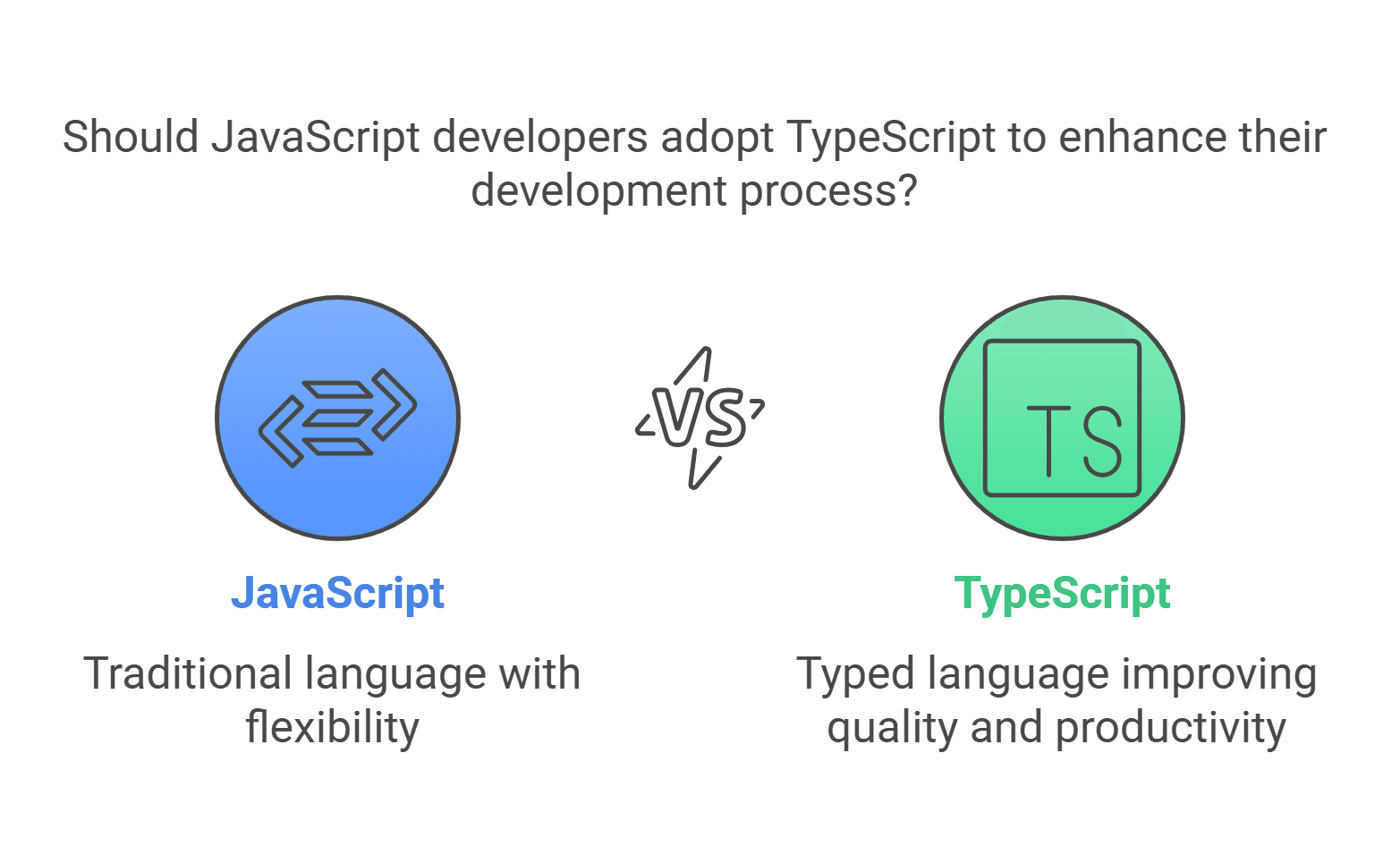 Should JavaScript developers adopt TypeScript to enhance their development process?

VS

TS

JavaScript

Traditional language with flexibility

TypeScript

Typed language improving quality and productivity